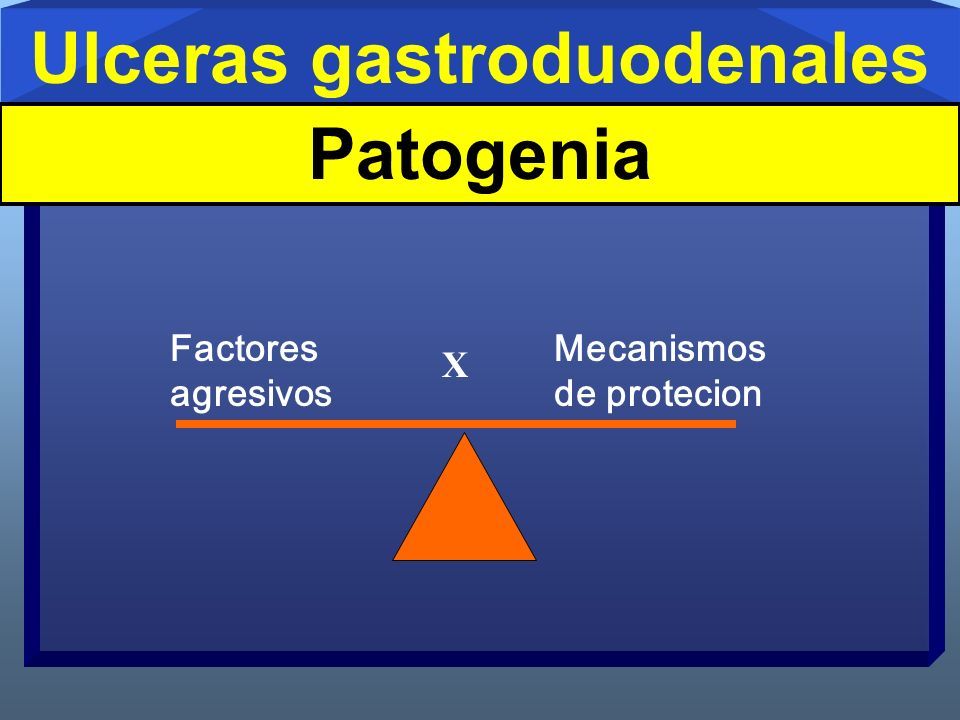 Ulceras gastroduodenales

Patogenia

Factores agresivos

X

Mecanismos de protecion